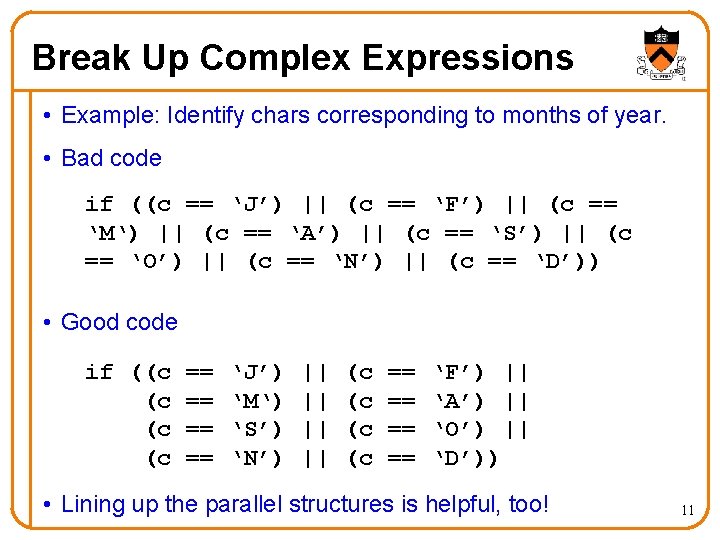 Break Up Complex Expressions

• Example: Identify chars corresponding to months of year.

• Bad code

if ((c == ‘J’) || (c == ‘F’) || (c == ‘M‘) || (c == ‘A’) || (c == ‘S’) || (c == ‘O’) || (c == ‘N’) || (c == ‘D’))

• Good code

if ((c == ‘J’) || (c == ‘F’) ||
    (c == ‘M‘) || (c == ‘A’) ||
    (c == ‘S’) || (c == ‘O’) ||
    (c == ‘N’) || (c == ‘D’))

• Lining up the parallel structures is helpful, too!

11